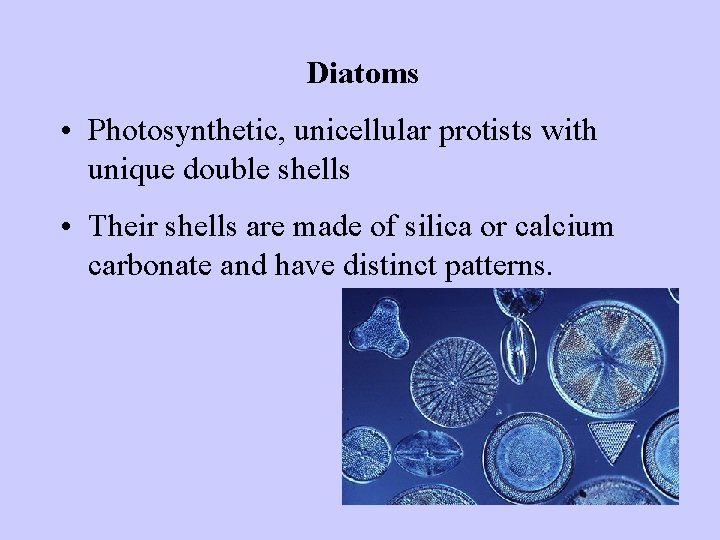 Diatoms

• Photosynthetic, unicellular protists with unique double shells

• Their shells are made of silica or calcium carbonate and have distinct patterns.